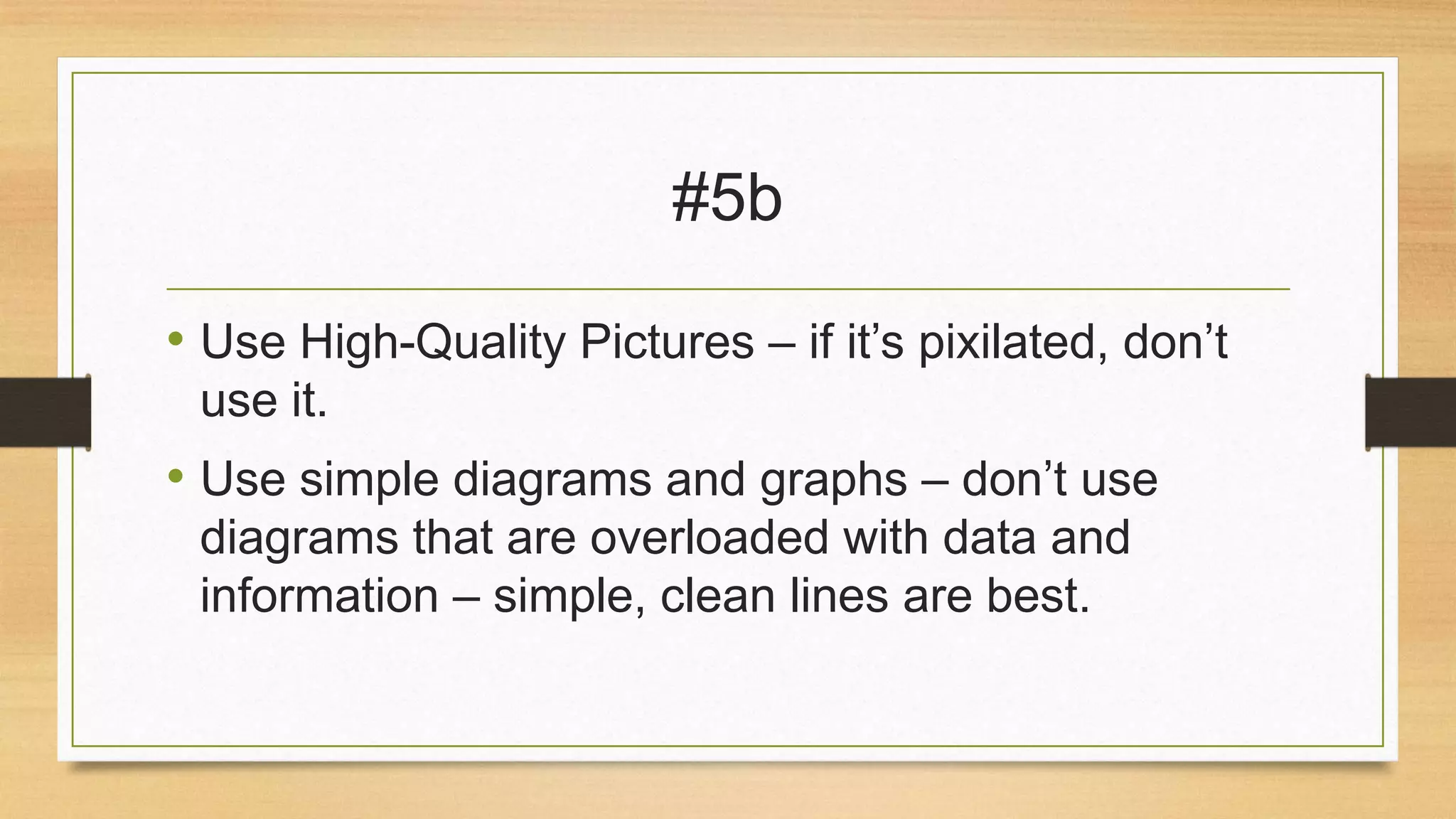 #5b

• Use High-Quality Pictures – if it’s pixilated, don’t use it.

• Use simple diagrams and graphs – don’t use diagrams that are overloaded with data and information – simple, clean lines are best.